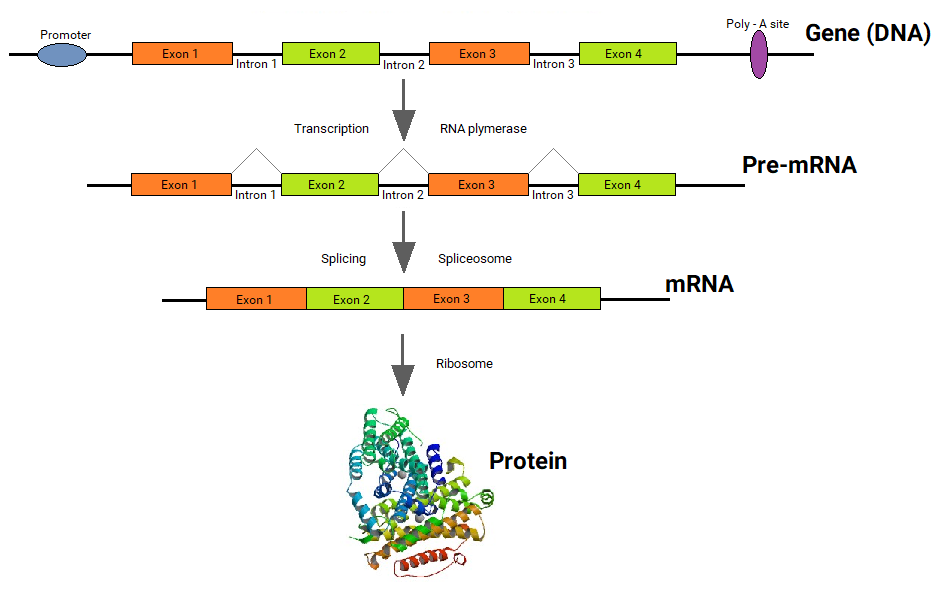 Promoter
Exon 1
Intron 1
Exon 2
Intron 2
Exon 3
Intron 3
Exon 4
Poly - A site
Gene (DNA)

Transcription
RNA plymerase

Exon 1
Intron 1
Exon 2
Intron 2
Exon 3
Intron 3
Exon 4
Pre-mRNA

Splicing
Spliceosome

Exon 1
Exon 2
Exon 3
Exon 4
mRNA

Ribosome

Protein